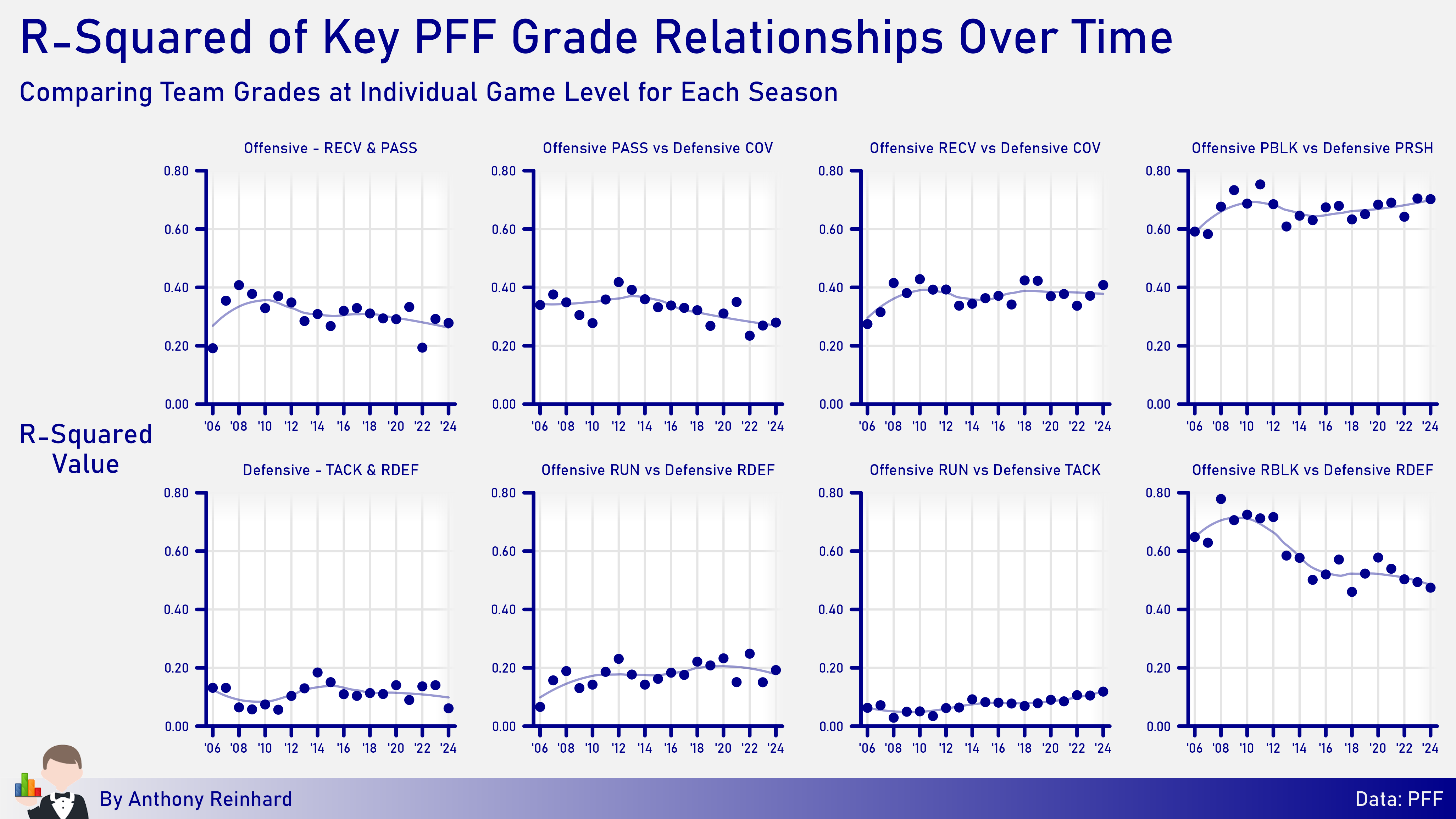 R-Squared of Key PFF Grade Relationships Over Time

Comparing Team Grades at Individual Game Level for Each Season

R-Squared Value

Offensive - RECV & PASS
0.80
0.60
0.40
0.20
0.00
'06 '08 '10 '12 '14 '16 '18 '20 '22 '24

Offensive PASS vs Defensive COV
0.80
0.60
0.40
0.20
0.00
'06 '08 '10 '12 '14 '16 '18 '20 '22 '24

Offensive RECV vs Defensive COV
0.80
0.60
0.40
0.20
0.00
'06 '08 '10 '12 '14 '16 '18 '20 '22 '24

Offensive PBLK vs Defensive PRSH
0.80
0.60
0.40
0.20
0.00
'06 '08 '10 '12 '14 '16 '18 '20 '22 '24

Defensive - TACK & RDEF
0.80
0.60
0.40
0.20
0.00
'06 '08 '10 '12 '14 '16 '18 '20 '22 '24

Offensive RUN vs Defensive RDEF
0.80
0.60
0.40
0.20
0.00
'06 '08 '10 '12 '14 '16 '18 '20 '22 '24

Offensive RUN vs Defensive TACK
0.80
0.60
0.40
0.20
0.00
'06 '08 '10 '12 '14 '16 '18 '20 '22 '24

Offensive RBLK vs Defensive RDEF
0.80
0.60
0.40
0.20
0.00
'06 '08 '10 '12 '14 '16 '18 '20 '22 '24

By Anthony Reinhard

Data: PFF